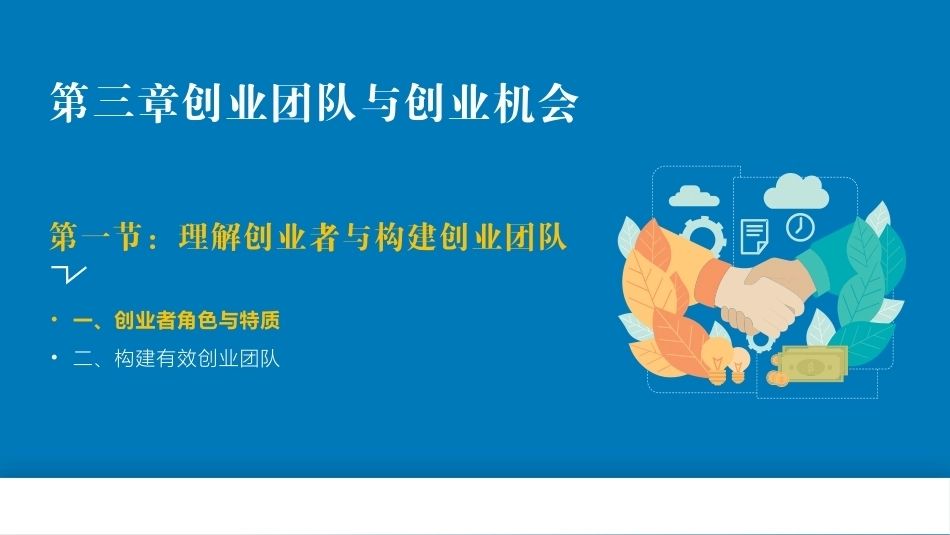 第三章创业团队与创业机会

第一节：理解创业者与构建创业团队

• 一、创业者角色与特质
• 二、构建有效创业团队